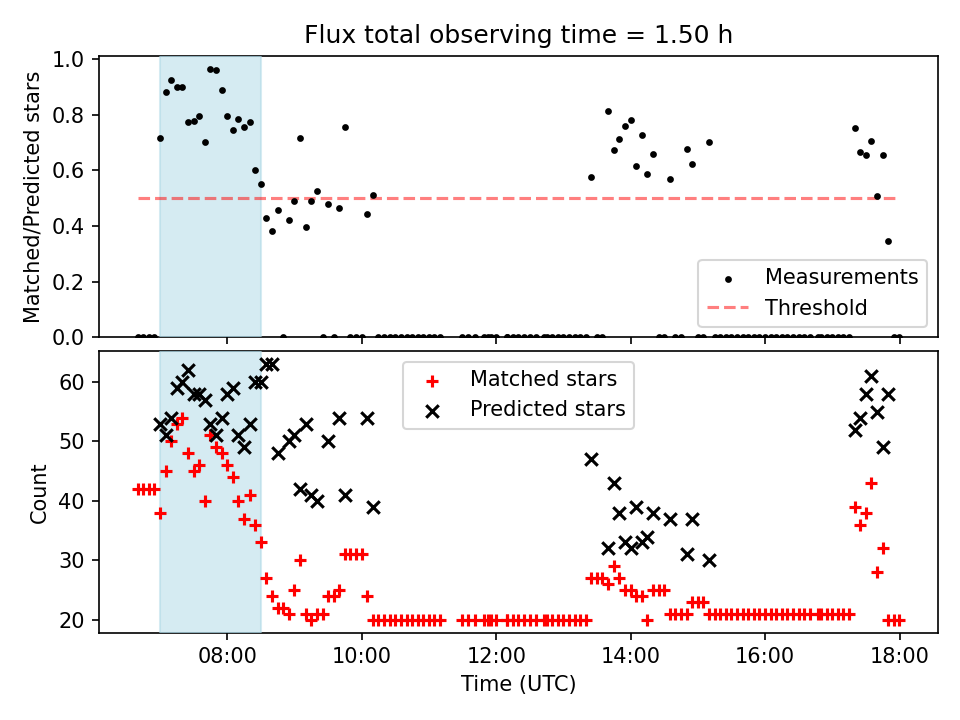 Flux total observing time = 1.50 h

Matched/Predicted stars

1.0
0.8
0.6
0.4
0.2
0.0

Measurements
Threshold

Count

60
50
40
30
20

Matched stars
Predicted stars

08:00
10:00
12:00
14:00
16:00
18:00

Time (UTC)